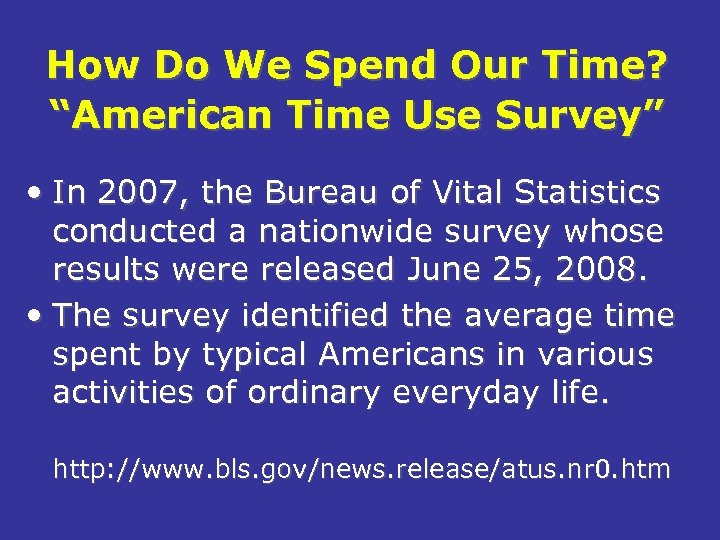 How Do We Spend Our Time?
“American Time Use Survey”

• In 2007, the Bureau of Vital Statistics conducted a nationwide survey whose results were released June 25, 2008.

• The survey identified the average time spent by typical Americans in various activities of ordinary everyday life.

http://www.bls.gov/news.release/atus.nr0.htm